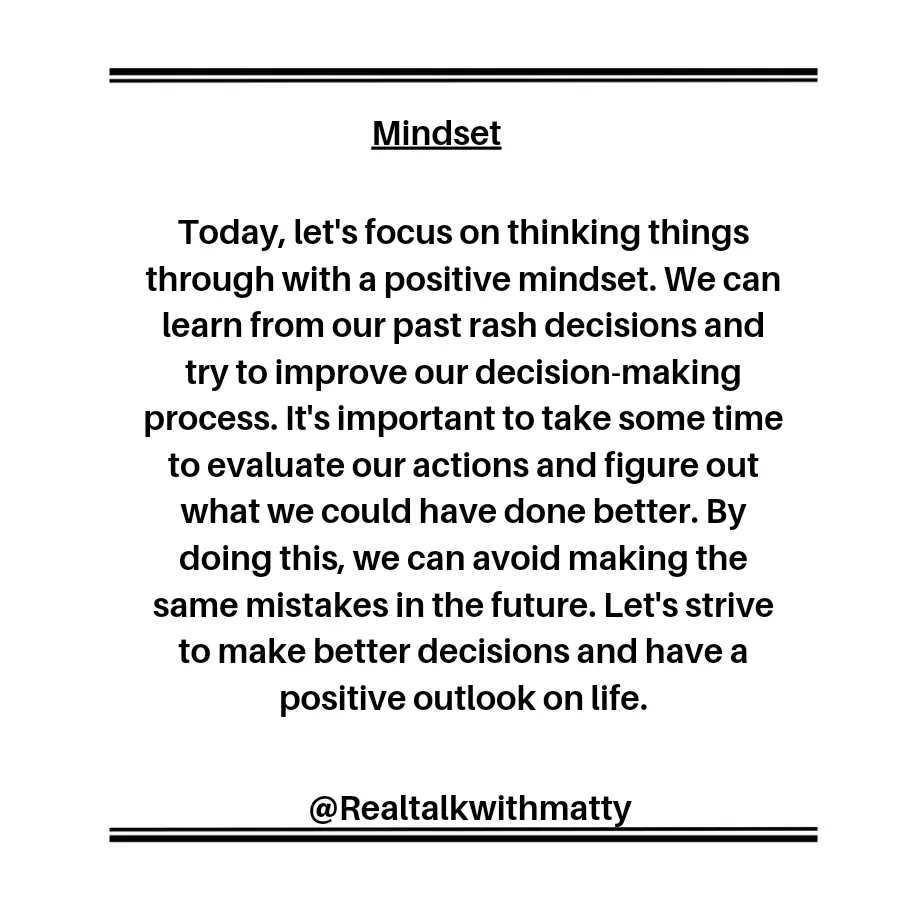 Mindset

Today, let's focus on thinking things through with a positive mindset. We can learn from our past rash decisions and try to improve our decision-making process. It's important to take some time to evaluate our actions and figure out what we could have done better. By doing this, we can avoid making the same mistakes in the future. Let's strive to make better decisions and have a positive outlook on life.

@Realtalkwithmatty